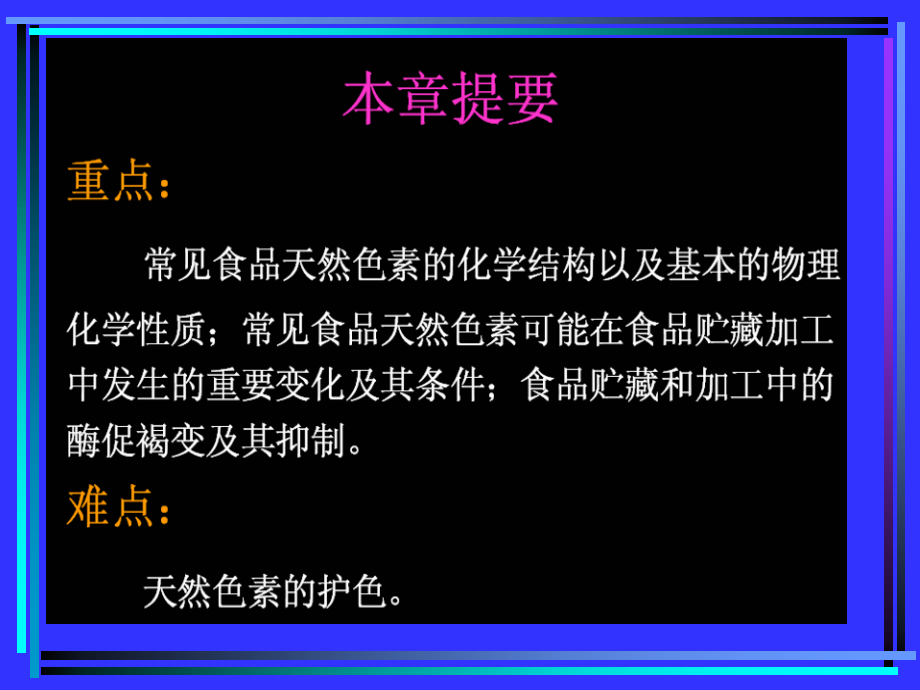 本章提要

重点:

常见食品天然色素的化学结构以及基本的物理化学性质;常见食品天然色素可能在食品贮藏加工中发生的重要变化及其条件;食品贮藏和加工中的酶促褐变及其抑制。

难点:

天然色素的护色。